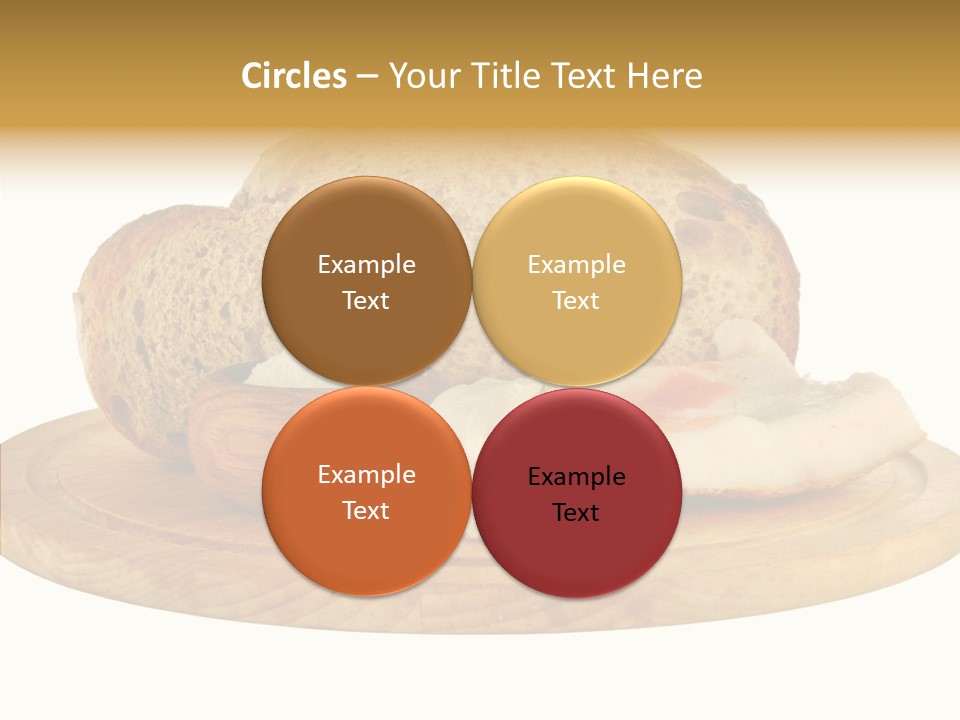 Circles – Your Title Text Here

Example Text

Example Text

Example Text

Example Text